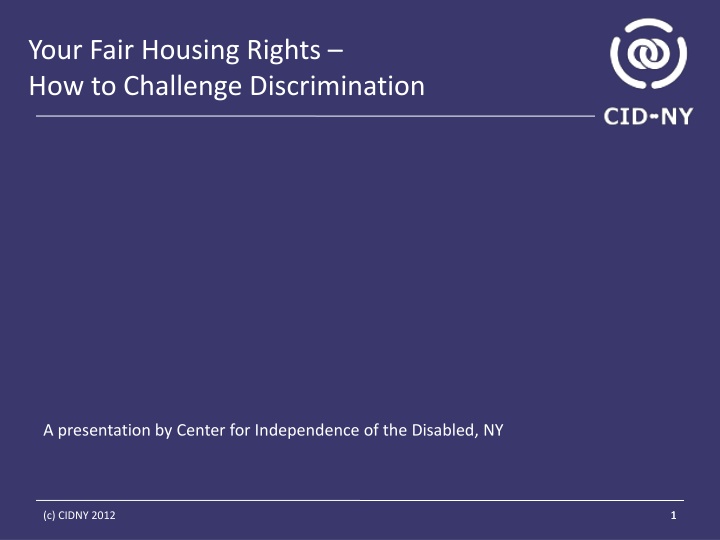 Your Fair Housing Rights –
How to Challenge Discrimination

CID-NY

A presentation by Center for Independence of the Disabled, NY

(c) CIDNY 2012

1